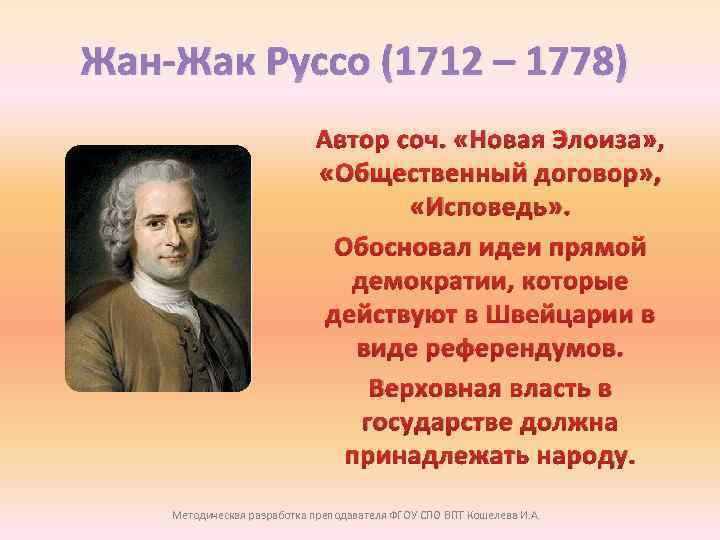 Жан-Жак Руссо (1712 – 1778)

Автор соч. «Новая Элоиза», «Общественный договор», «Исповедь».

Обосновал идеи прямой демократии, которые действуют в Швейцарии в виде референдумов.

Верховная власть в государстве должна принадлежать народу.

Методическая разработка преподавателя ФГОУ СПО ВПТ Кошелева И.А.